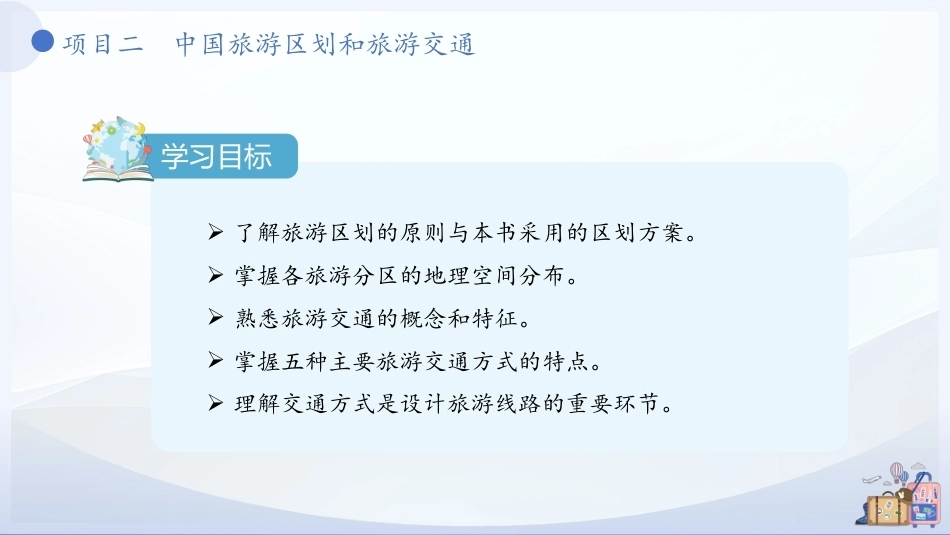 项目二　中国旅游区划和旅游交通

学习目标

➢ 了解旅游区划的原则与本书采用的区划方案。

➢ 掌握各旅游分区的地理空间分布。

➢ 熟悉旅游交通的概念和特征。

➢ 掌握五种主要旅游交通方式的特点。

➢ 理解交通方式是设计旅游线路的重要环节。